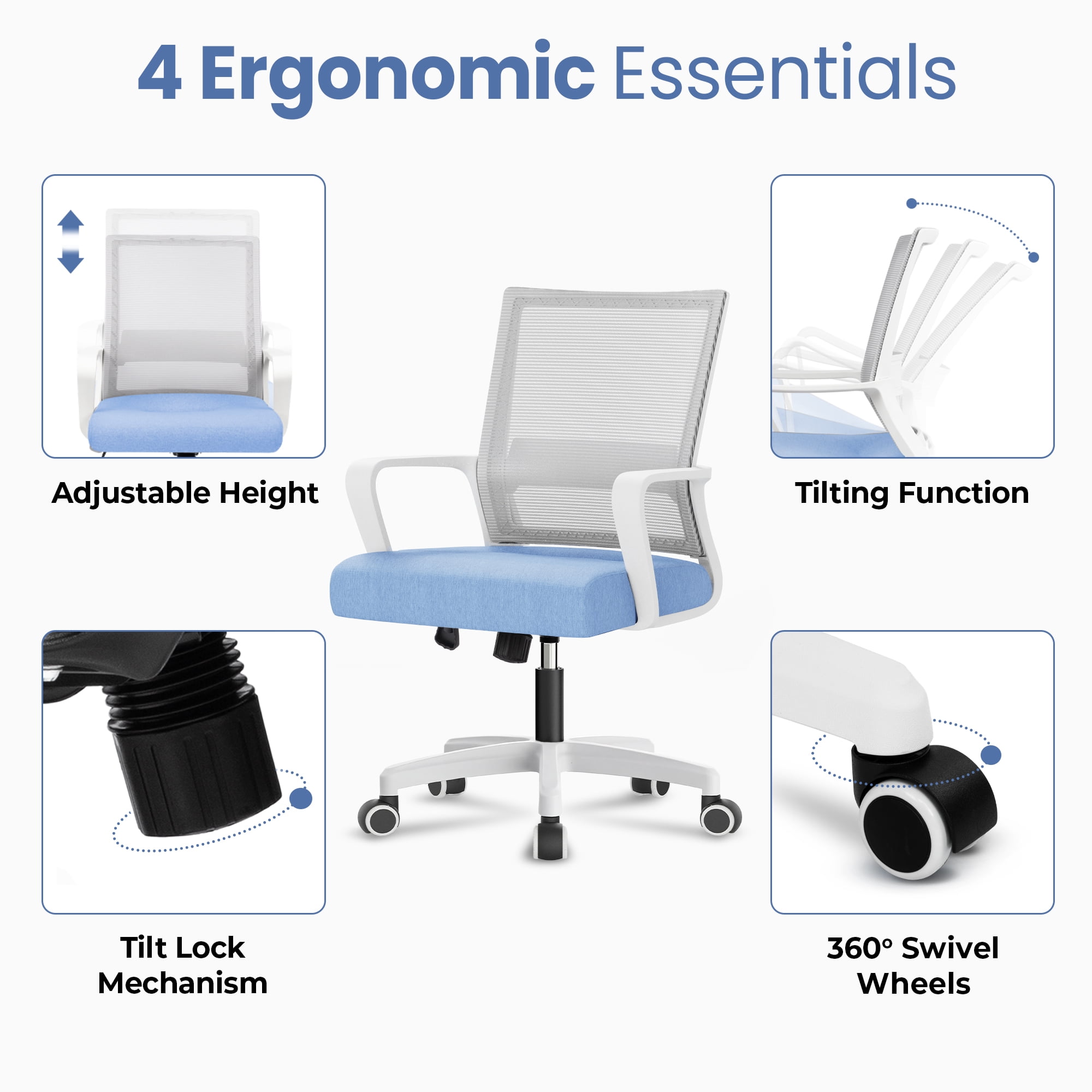 4 Ergonomic Essentials

Adjustable Height

Tilting Function

Tilt Lock Mechanism

360° Swivel Wheels